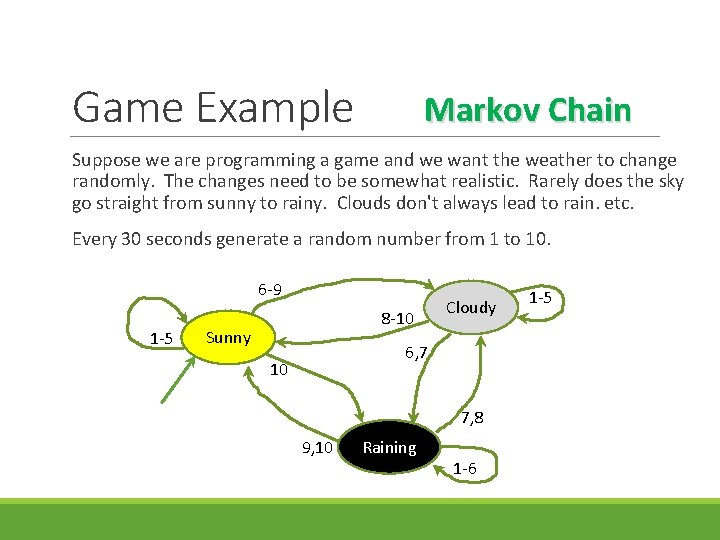 Game Example Markov Chain

Suppose we are programming a game and we want the weather to change randomly. The changes need to be somewhat realistic. Rarely does the sky go straight from sunny to rainy. Clouds don't always lead to rain. etc.

Every 30 seconds generate a random number from 1 to 10.

6-9
Cloudy
1-5
8-10
1-5
Sunny
6,7
10
7,8
9,10
Raining
1-6